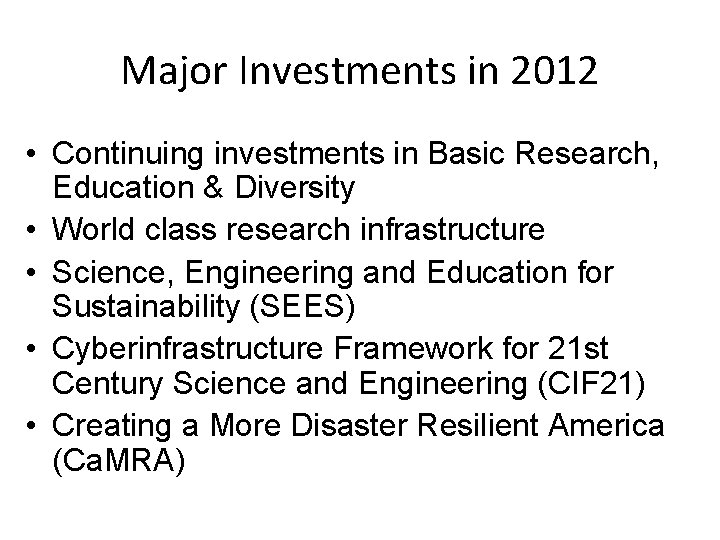 Major Investments in 2012

• Continuing investments in Basic Research, Education & Diversity
• World class research infrastructure
• Science, Engineering and Education for Sustainability (SEES)
• Cyberinfrastructure Framework for 21st Century Science and Engineering (CIF21)
• Creating a More Disaster Resilient America (CaMRA)